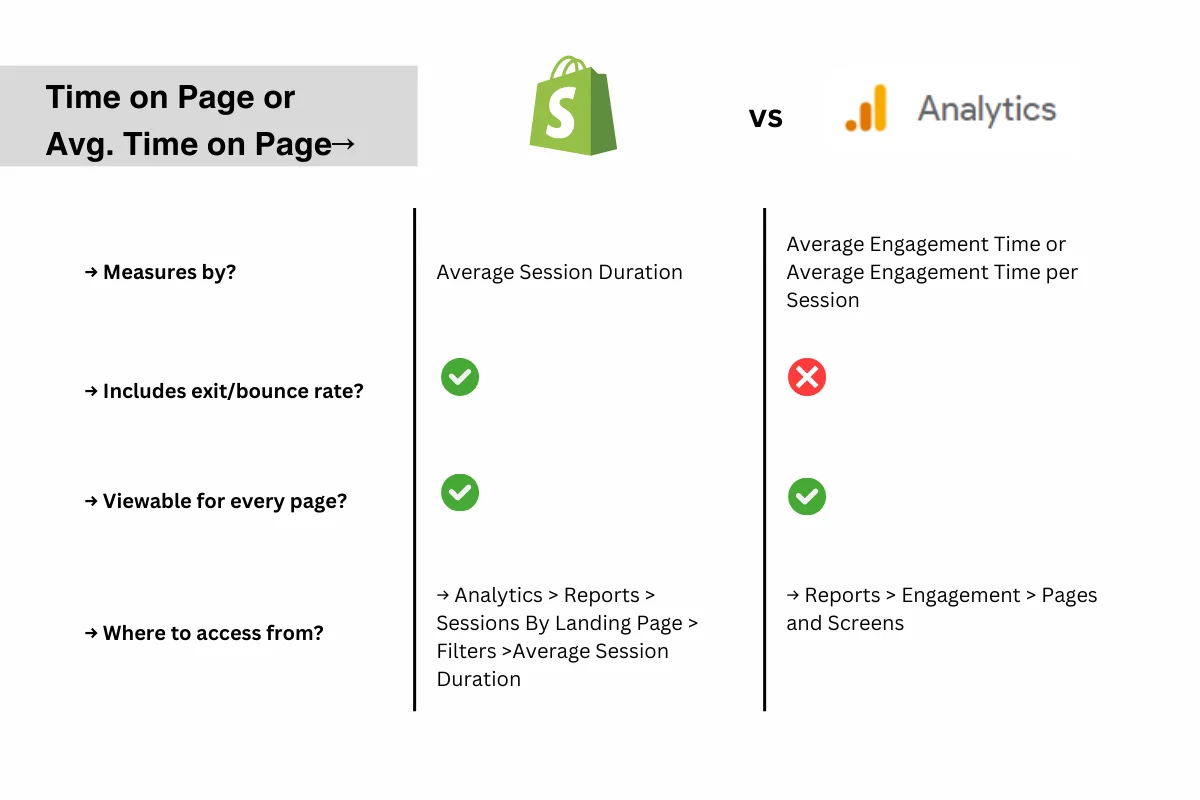 Time on Page or Avg. Time on Page→

vs Analytics

| | | |
|---|---|---|
| → Measures by? | Average Session Duration | Average Engagement Time or Average Engagement Time per Session |
| → Includes exit/bounce rate? | ✓ | ✗ |
| → Viewable for every page? | ✓ | ✓ |
| → Where to access from? | → Analytics > Reports > Sessions By Landing Page > Filters >Average Session Duration | → Reports > Engagement > Pages and Screens |